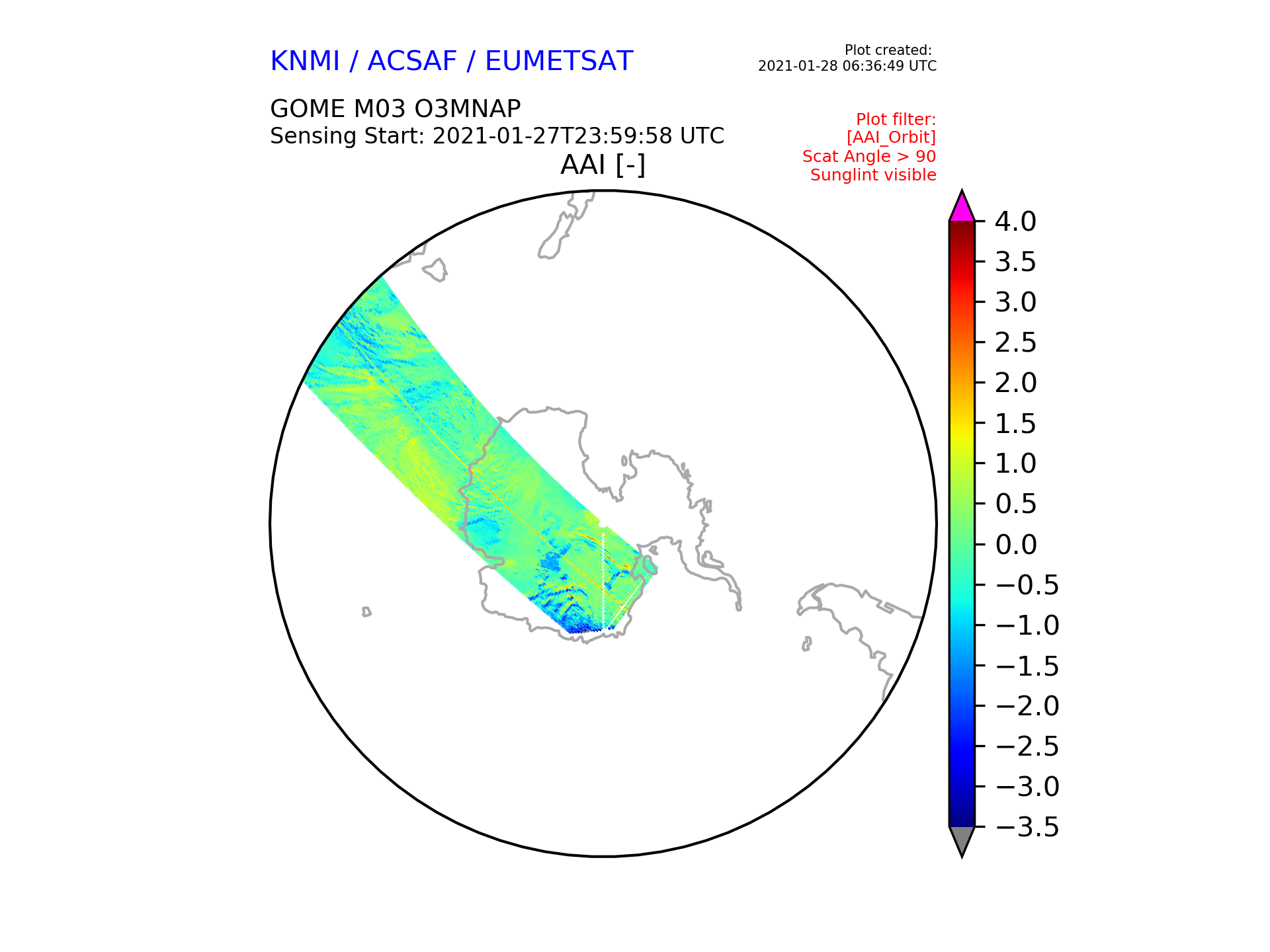 KNMI / ACSAF / EUMETSAT

Plot created:
2021-01-28 06:36:49 UTC

GOME M03 O3MNAP
Sensing Start: 2021-01-27T23:59:58 UTC

Plot filter:
[AAI_Orbit]
Scat Angle > 90
Sunglint visible

AAI [-]

4.0
3.5
3.0
2.5
2.0
1.5
1.0
0.5
0.0
−0.5
−1.0
−1.5
−2.0
−2.5
−3.0
−3.5